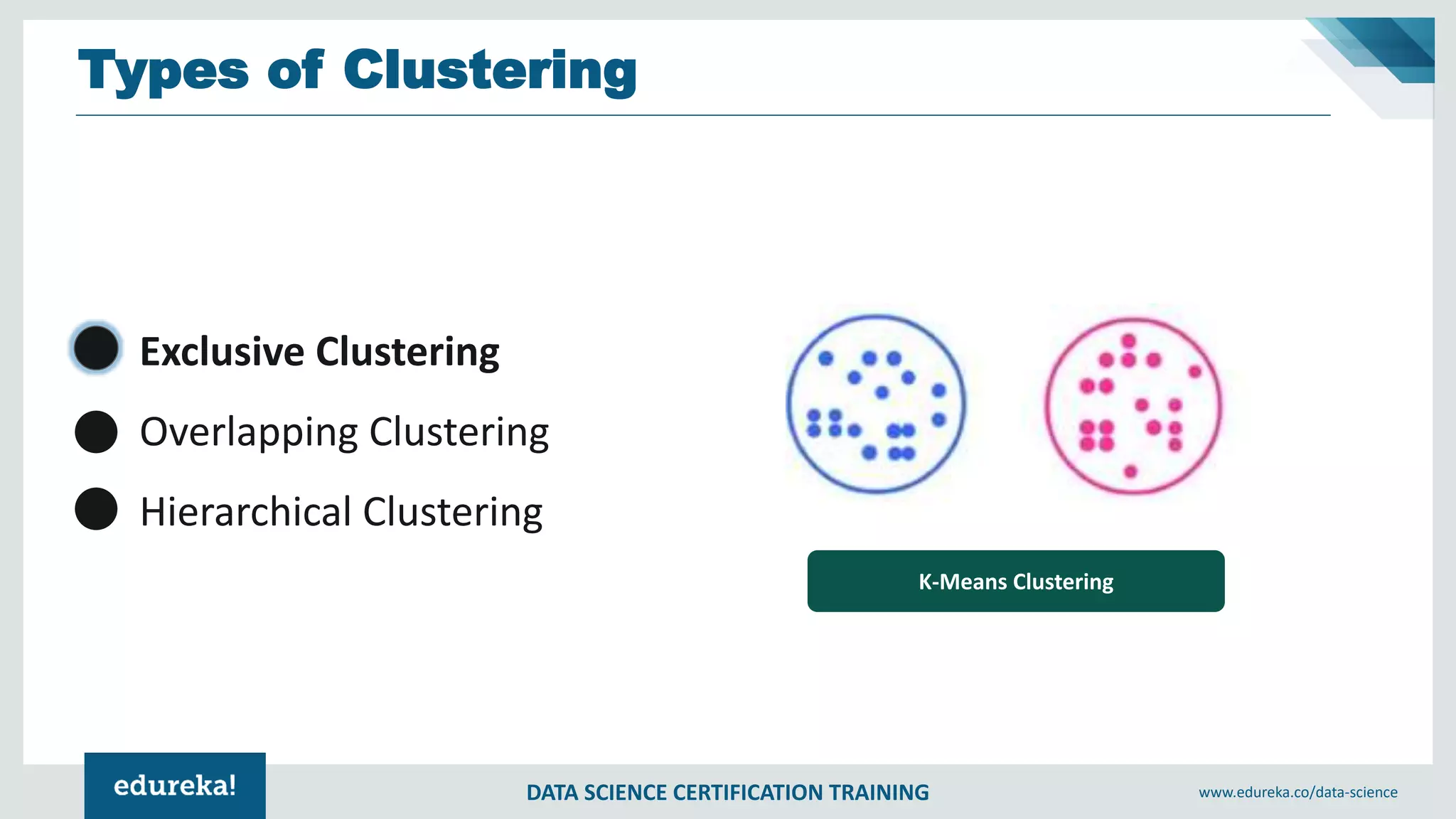 Types of Clustering

Exclusive Clustering

Overlapping Clustering

Hierarchical Clustering

K-Means Clustering

edureka!

DATA SCIENCE CERTIFICATION TRAINING

www.edureka.co/data-science